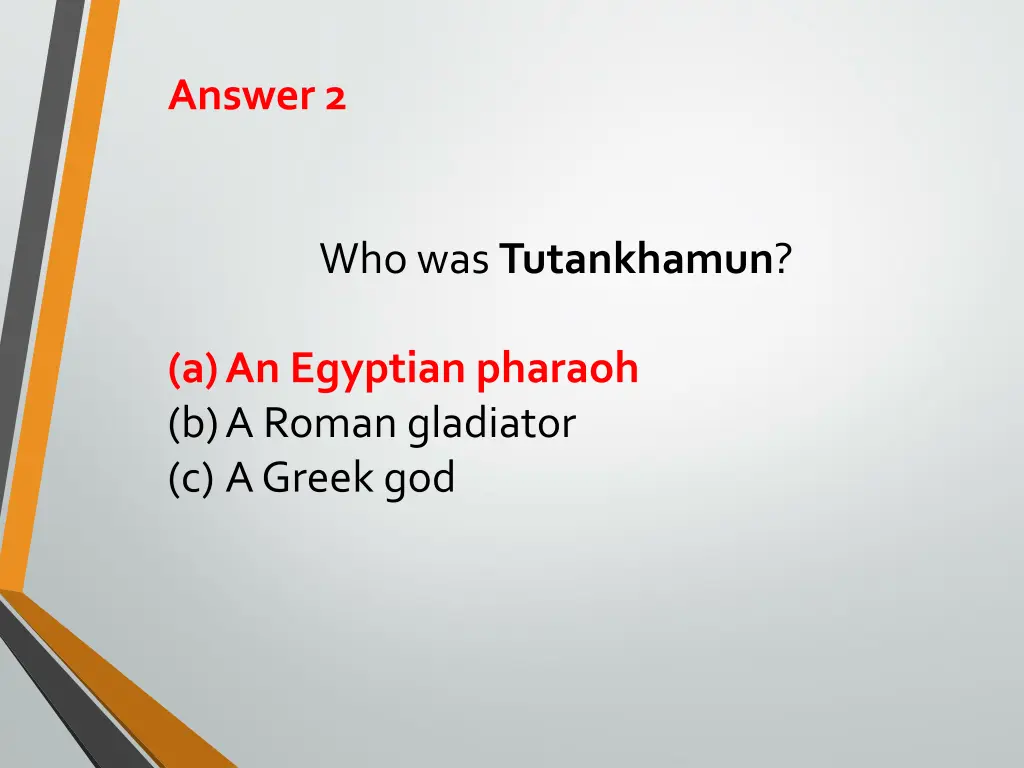 Answer 2

Who was Tutankhamun?

(a) An Egyptian pharaoh
(b) A Roman gladiator
(c) A Greek god